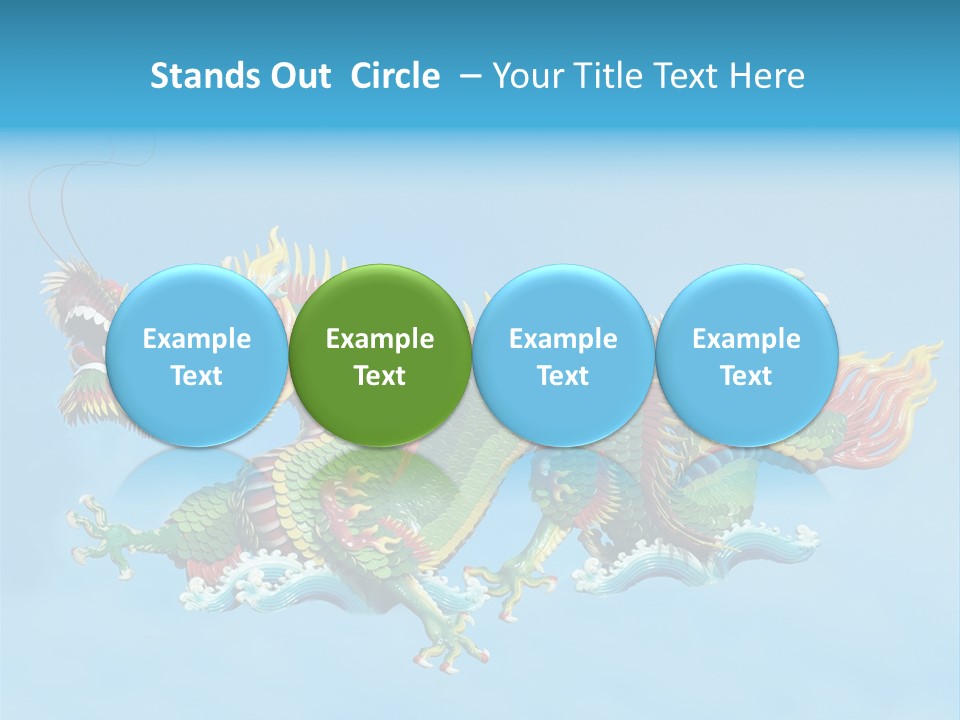 Stands Out Circle – Your Title Text Here

Example Text

Example Text

Example Text

Example Text